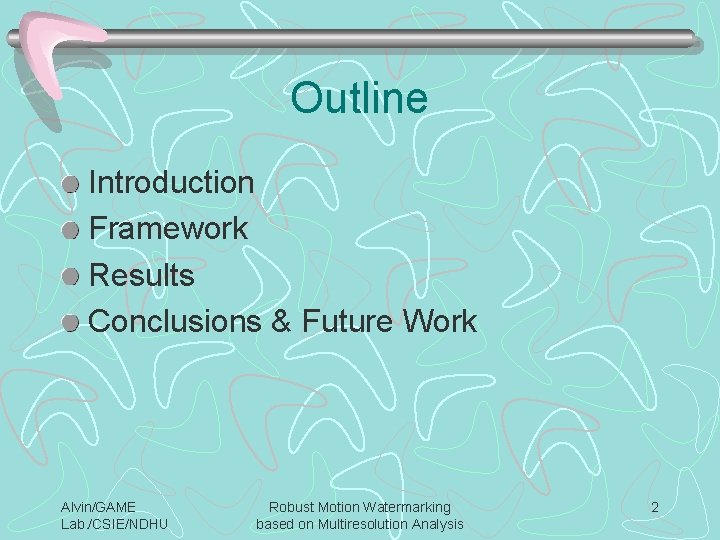 Outline

Introduction
Framework
Results
Conclusions & Future Work

Alvin/GAME Lab./CSIE/NDHU

Robust Motion Watermarking based on Multiresolution Analysis

2